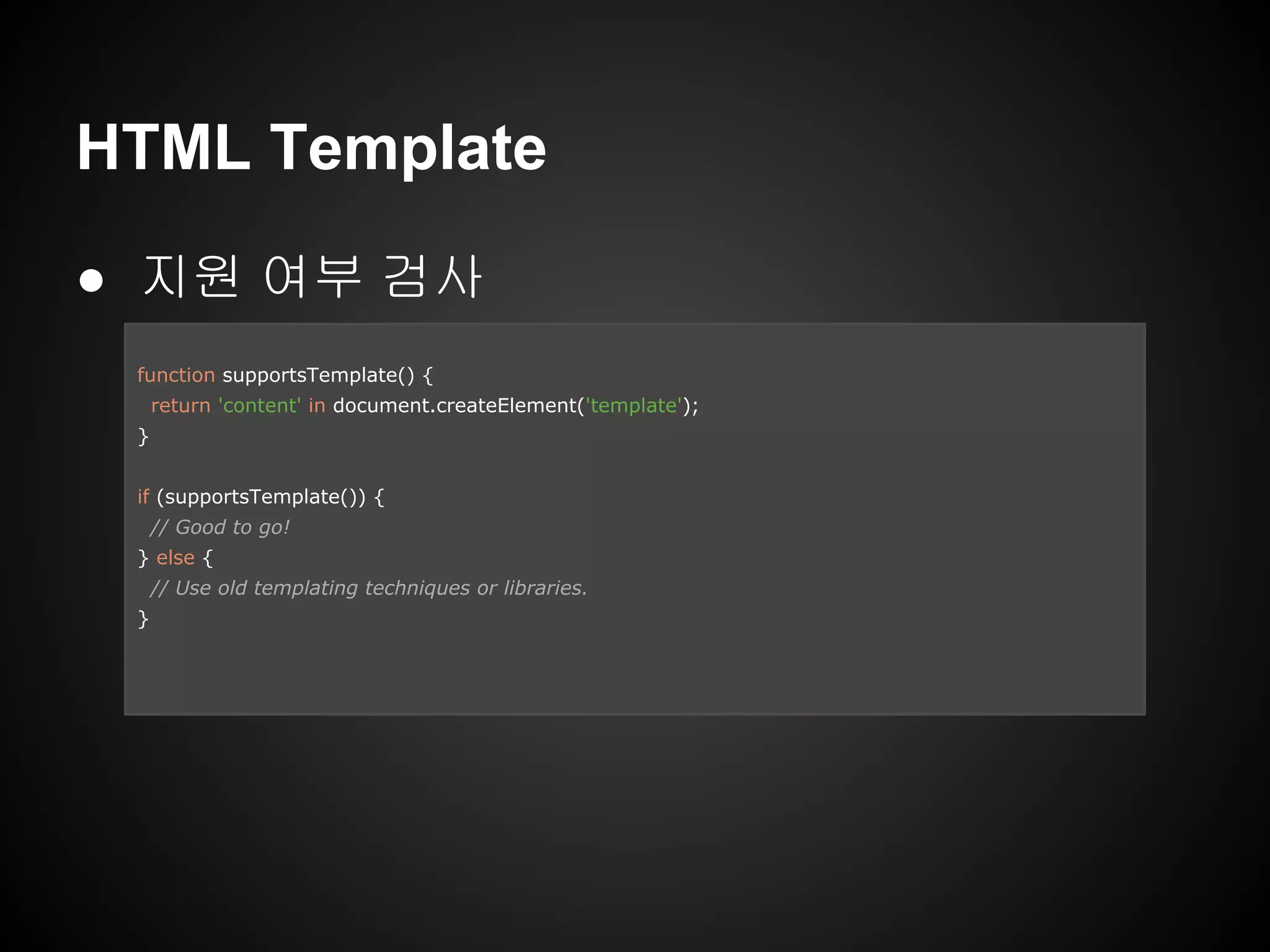 HTML Template

● 지원 여부 검사

function supportsTemplate() {
  return 'content' in document.createElement('template');
}

if (supportsTemplate()) {
  // Good to go!
} else {
  // Use old templating techniques or libraries.
}